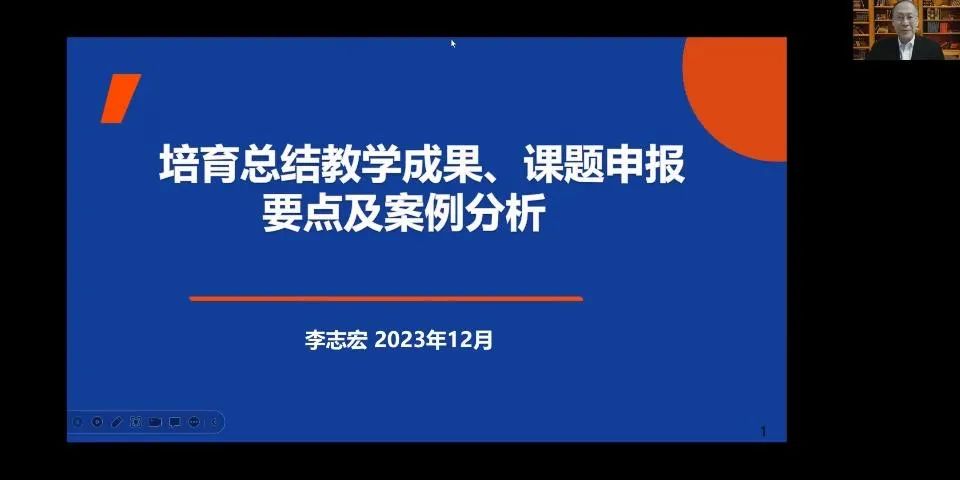 培育总结教学成果、课题申报要点及案例分析

李志宏 2023年12月

1